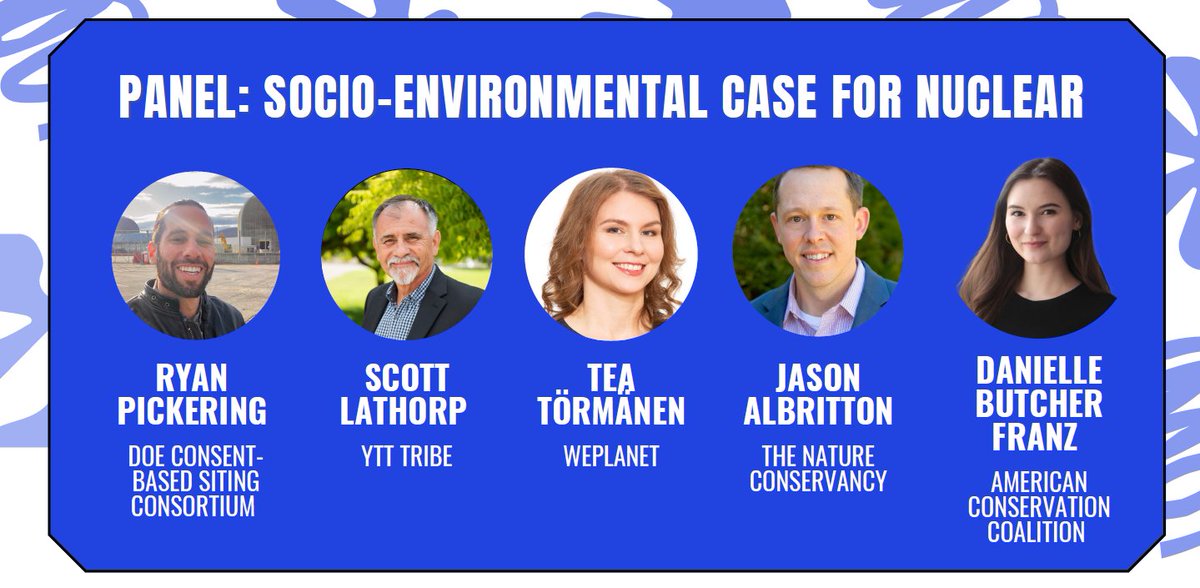 PANEL: SOCIO-ENVIRONMENTAL CASE FOR NUCLEAR

RYAN PICKERING
DOE CONSENT-BASED SITING CONSORTIUM

SCOTT LATHORP
YTT TRIBE

TEA TÖRMÄNEN
WEPLANET

JASON ALBRITTON
THE NATURE CONSERVANCY

DANIELLE BUTCHER FRANZ
AMERICAN CONSERVATION COALITION